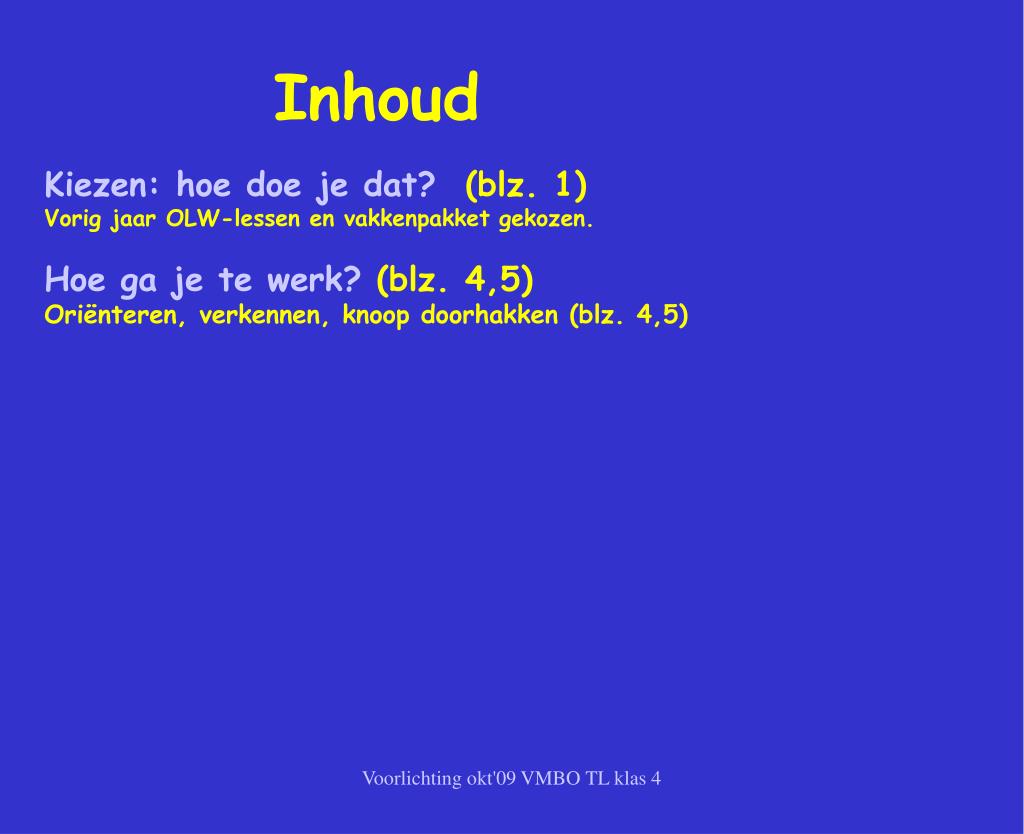 Inhoud

Kiezen: hoe doe je dat? (blz. 1)
Vorig jaar OLW-lessen en vakkenpakket gekozen.

Hoe ga je te werk? (blz. 4,5)
Oriënteren, verkennen, knoop doorhakken (blz. 4,5)

Voorlichting okt'09 VMBO TL klas 4